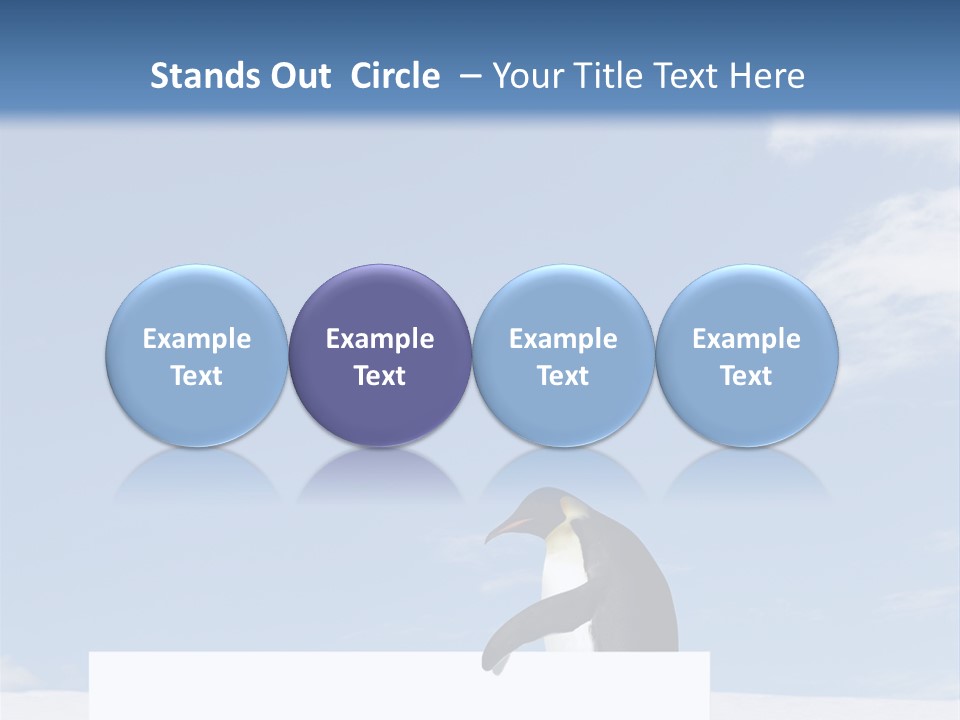 Stands Out Circle – Your Title Text Here

Example Text

Example Text

Example Text

Example Text